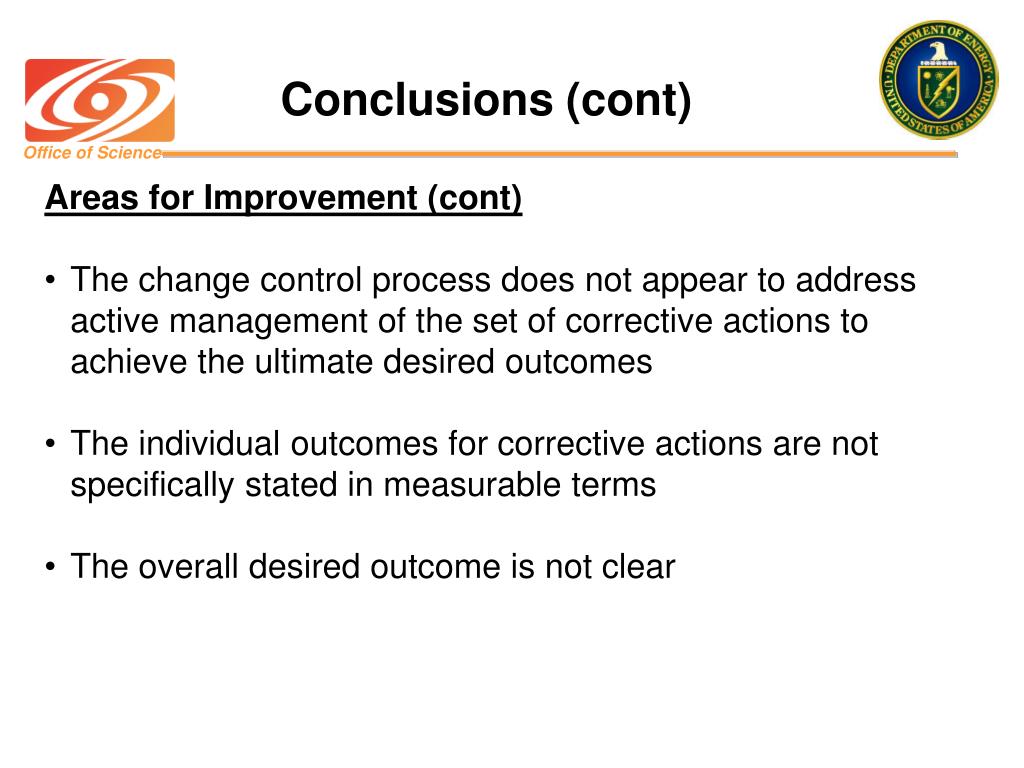 Office of Science

Conclusions (cont)

DEPARTMENT OF ENERGY UNITED STATES OF AMERICA

Areas for Improvement (cont)

• The change control process does not appear to address active management of the set of corrective actions to achieve the ultimate desired outcomes

• The individual outcomes for corrective actions are not specifically stated in measurable terms

• The overall desired outcome is not clear